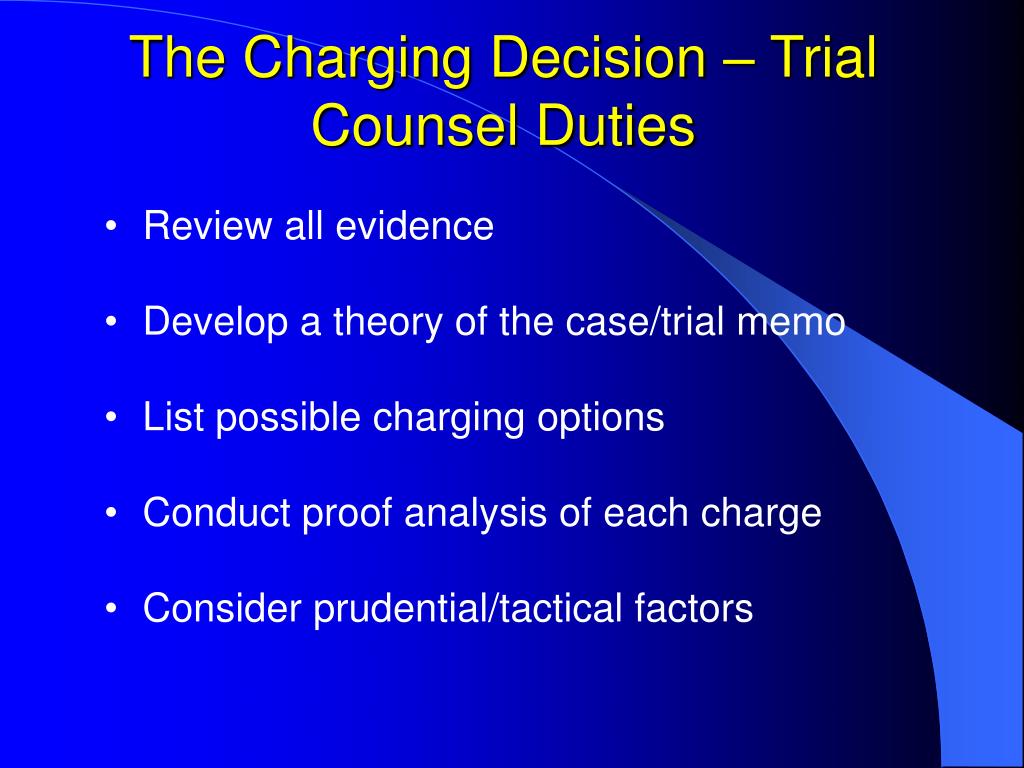 The Charging Decision – Trial Counsel Duties

• Review all evidence

• Develop a theory of the case/trial memo

• List possible charging options

• Conduct proof analysis of each charge

• Consider prudential/tactical factors